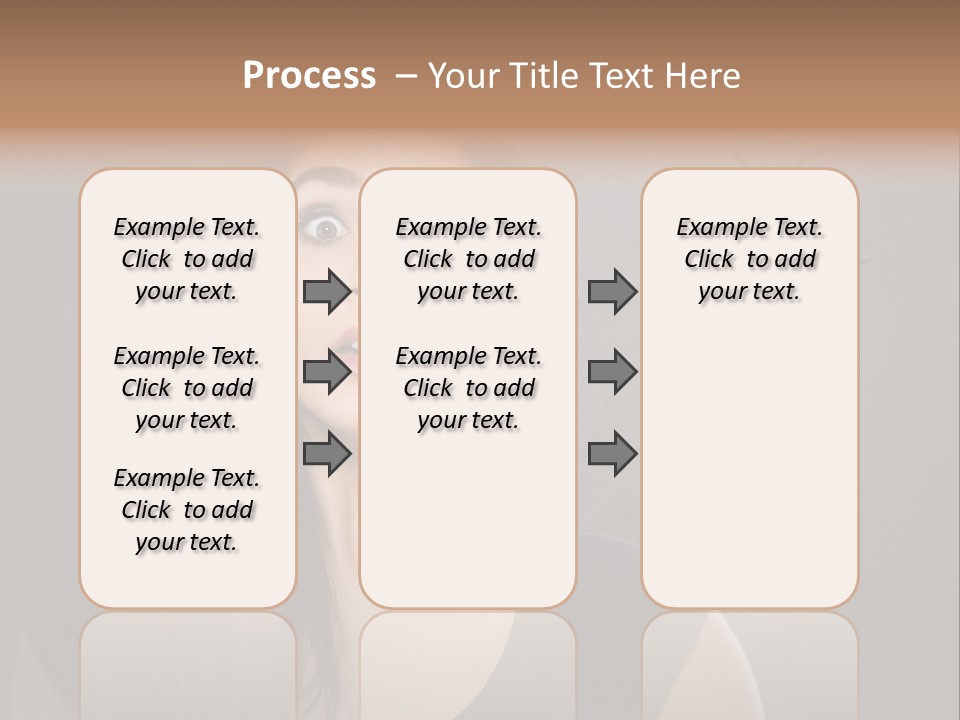 Process – Your Title Text Here

Example Text. Click to add your text.

Example Text. Click to add your text.

Example Text. Click to add your text.

Example Text. Click to add your text.

Example Text. Click to add your text.

Example Text. Click to add your text.